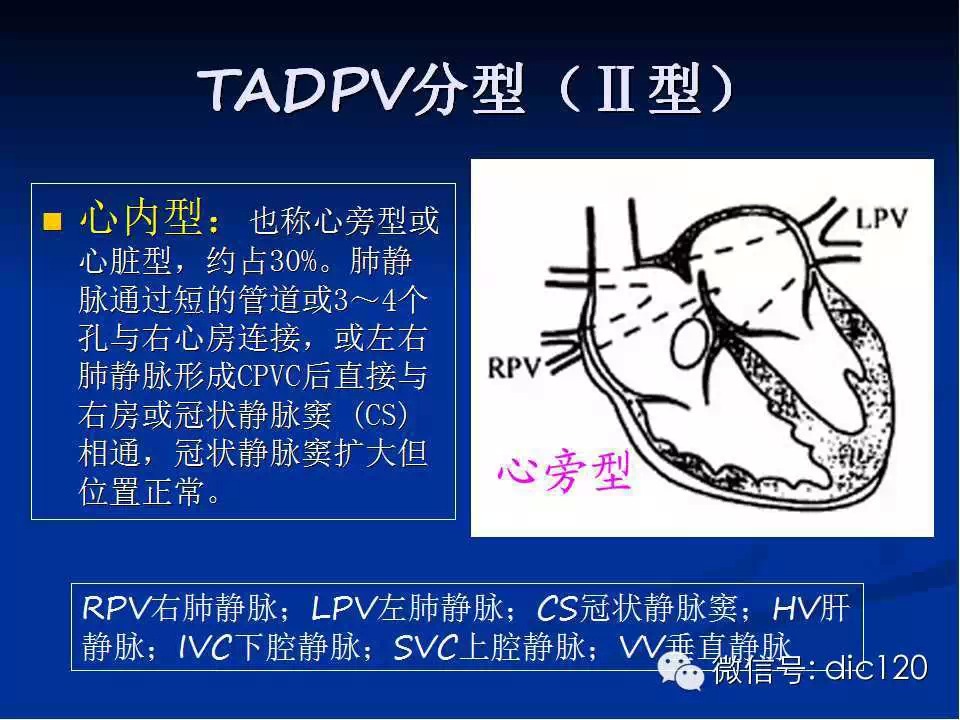 TADPV分型（Ⅱ型）

■ 心内型：也称心旁型或心脏型，约占30%。肺静脉通过短的管道或3～4个孔与右心房连接，或左右肺静脉形成CPVC后直接与右房或冠状静脉窦（CS）相通，冠状静脉窦扩大但位置正常。

LPV

RPV

心旁型

RPV右肺静脉；LPV左肺静脉；CS冠状静脉窦；HV肝静脉；IVC下腔静脉；SVC上腔静脉；VV垂直静脉

微信号: dic120